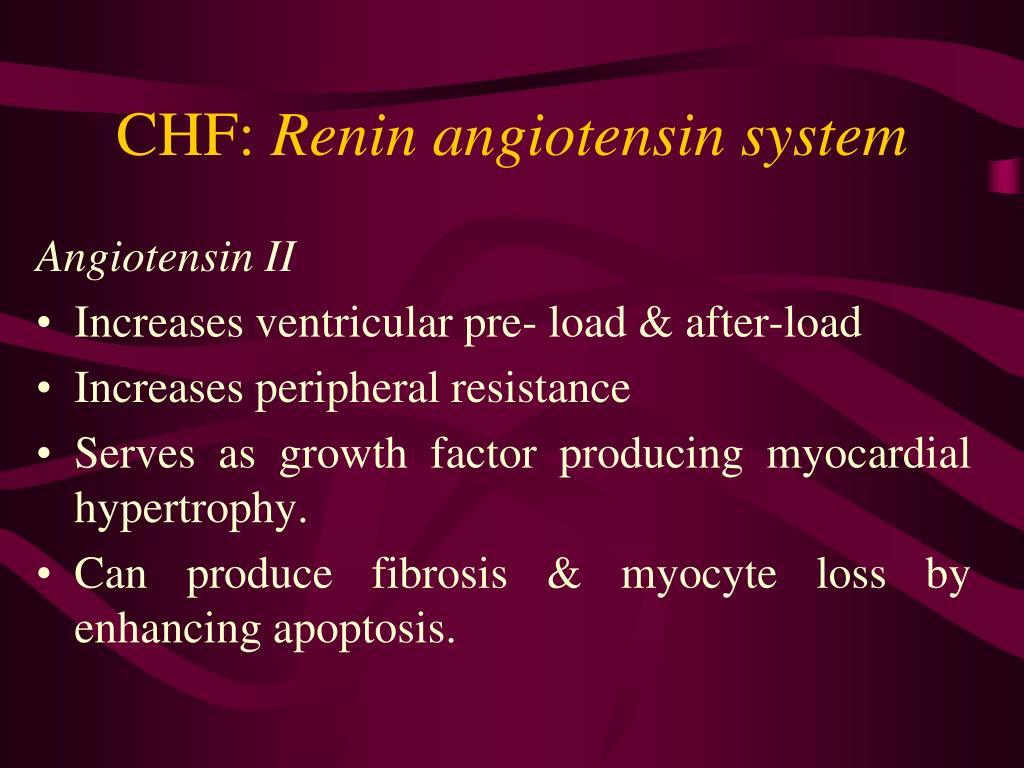 CHF: Renin angiotensin system

Angiotensin II

• Increases ventricular pre- load & after-load
• Increases peripheral resistance
• Serves as growth factor producing myocardial hypertrophy.
• Can produce fibrosis & myocyte loss by enhancing apoptosis.